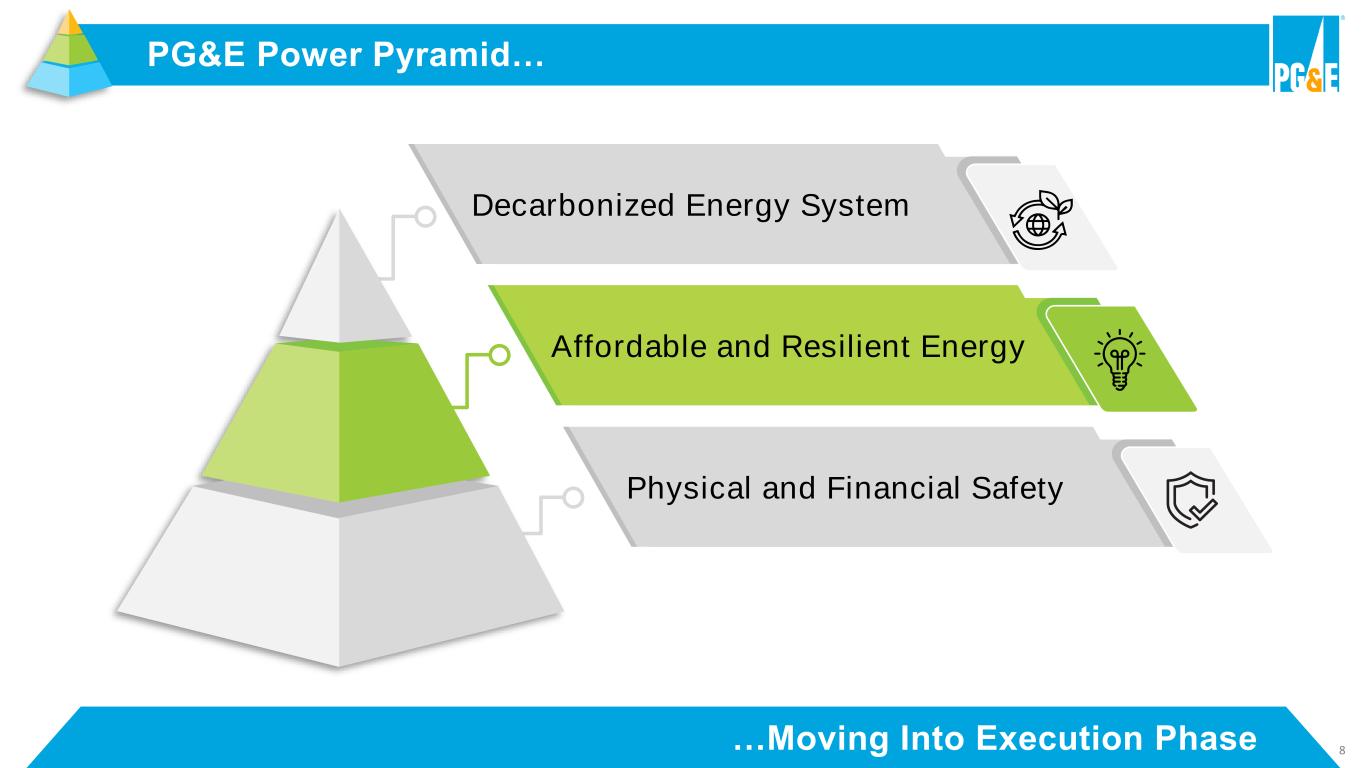 PG&E Power Pyramid…

PG&E

Decarbonized Energy System

Affordable and Resilient Energy

Physical and Financial Safety

…Moving Into Execution Phase

8